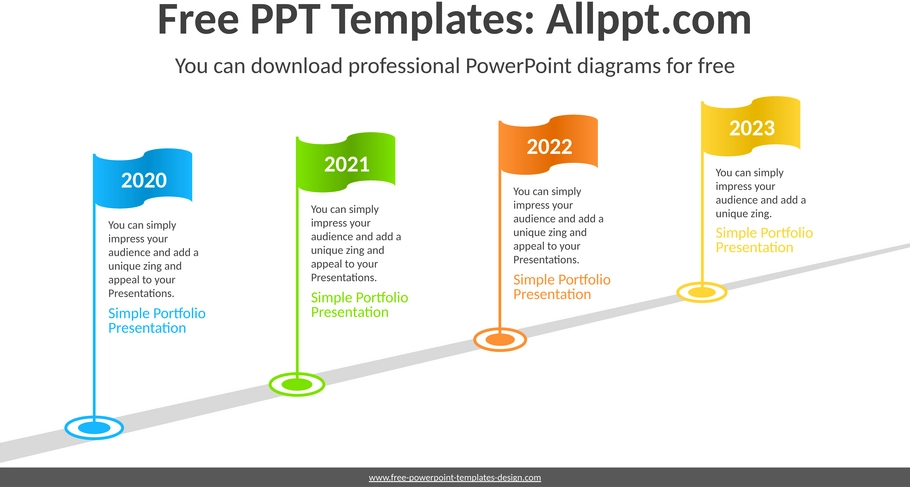 Free PPT Templates: Allppt.com

You can download professional PowerPoint diagrams for free

2020

You can simply impress your audience and add a unique zing and appeal to your Presentations.

Simple Portfolio Presentation

2021

You can simply impress your audience and add a unique zing and appeal to your Presentations.

Simple Portfolio Presentation

2022

You can simply impress your audience and add a unique zing and appeal to your Presentations.

Simple Portfolio Presentation

2023

You can simply impress your audience and add a unique zing.

Simple Portfolio Presentation

www.free-powerpoint-templates-design.com